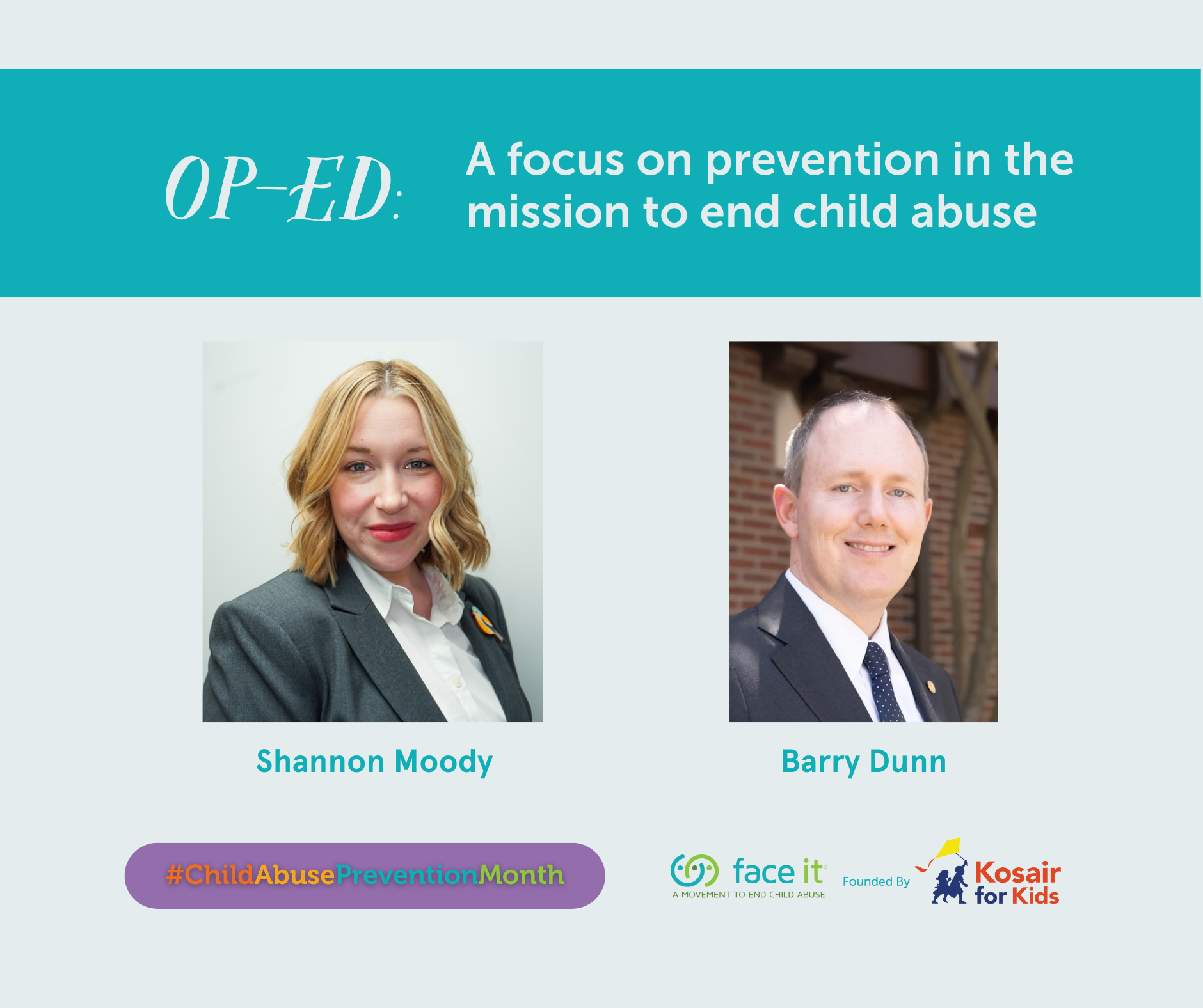 OP-ED: A focus on prevention in the mission to end child abuse

Shannon Moody

Barry Dunn

#ChildAbusePreventionMonth

face it
A MOVEMENT TO END CHILD ABUSE

Founded By

Kosair for Kids